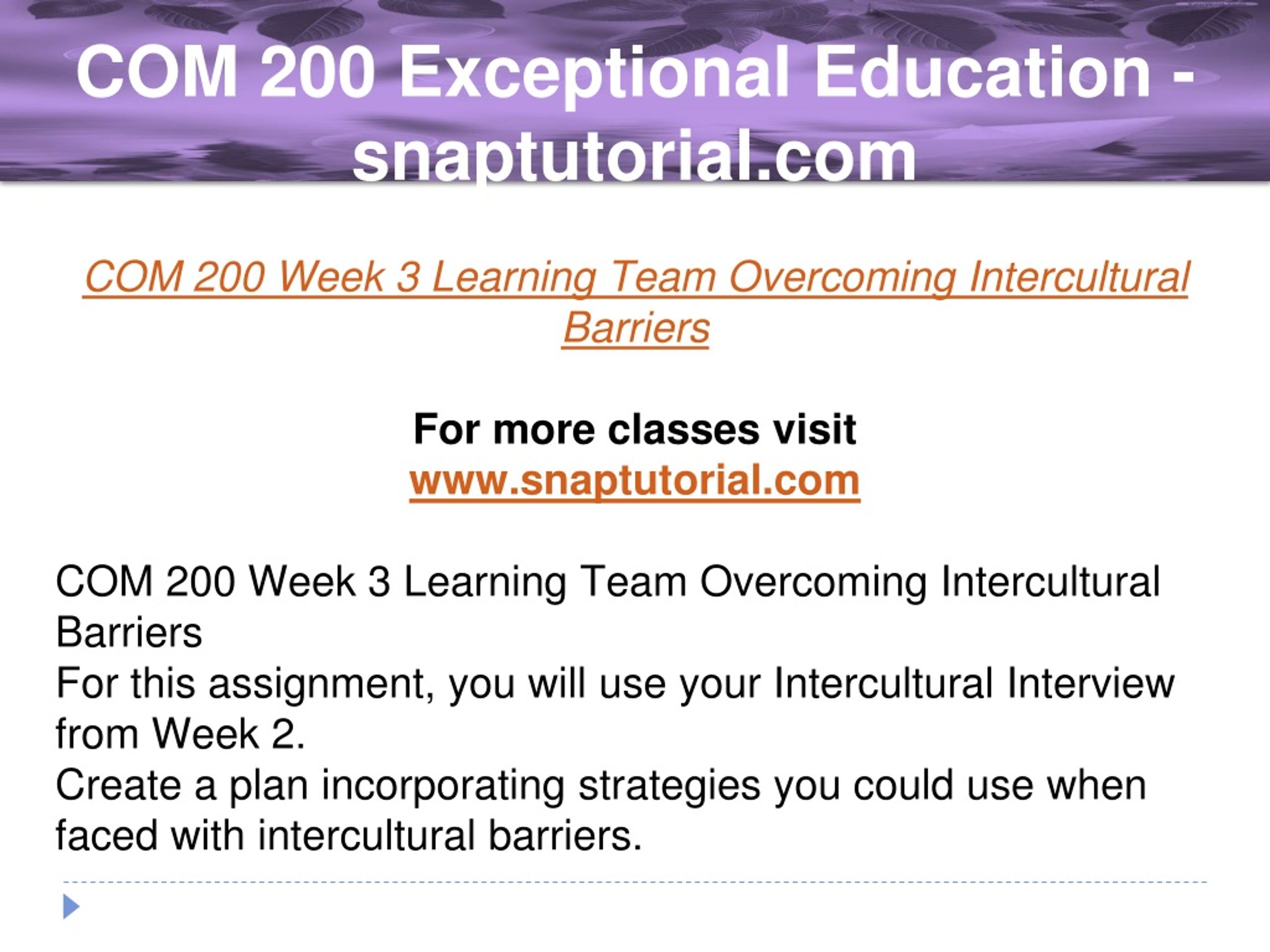 COM 200 Exceptional Education - snaptutorial.com

COM 200 Week 3 Learning Team Overcoming Intercultural Barriers

For more classes visit
www.snaptutorial.com

COM 200 Week 3 Learning Team Overcoming Intercultural Barriers
For this assignment, you will use your Intercultural Interview from Week 2.
Create a plan incorporating strategies you could use when faced with intercultural barriers.